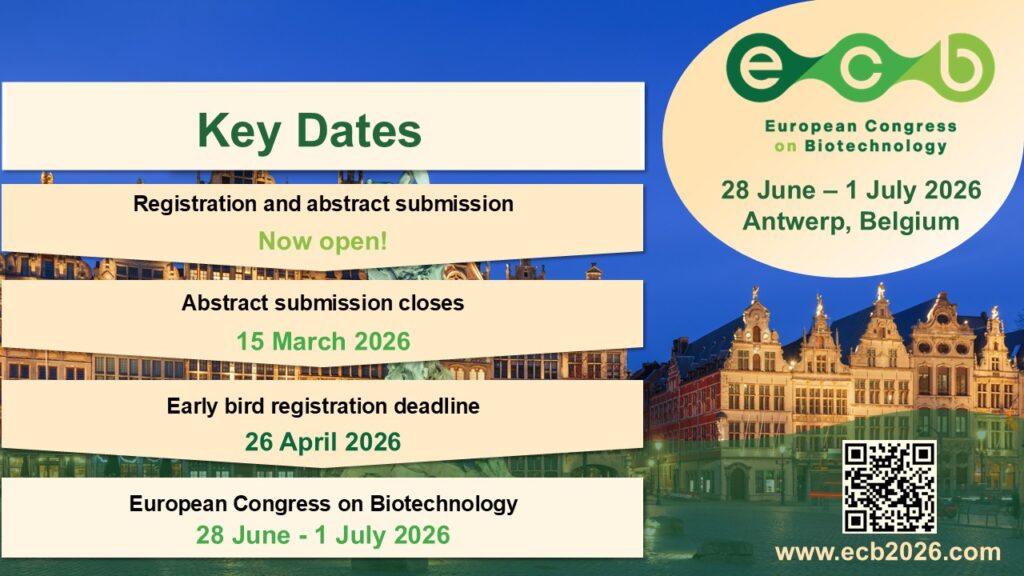 Key Dates

Registration and abstract submission

Now open!

Abstract submission closes

15 March 2026

Early bird registration deadline

26 April 2026

European Congress on Biotechnology

28 June - 1 July 2026

ecb

European Congress on Biotechnology

28 June – 1 July 2026
Antwerp, Belgium

www.ecb2026.com